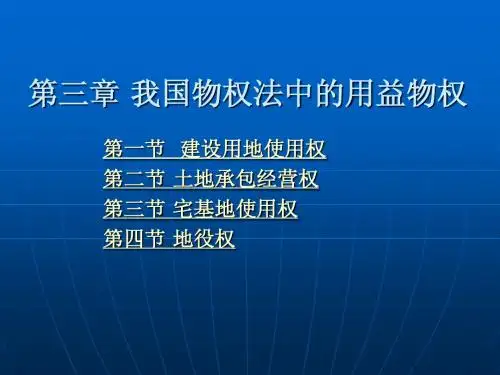 第三章 我国物权法中的用益物权

第一节 建设用地使用权
第二节 土地承包经营权
第三节 宅基地使用权
第四节 地役权